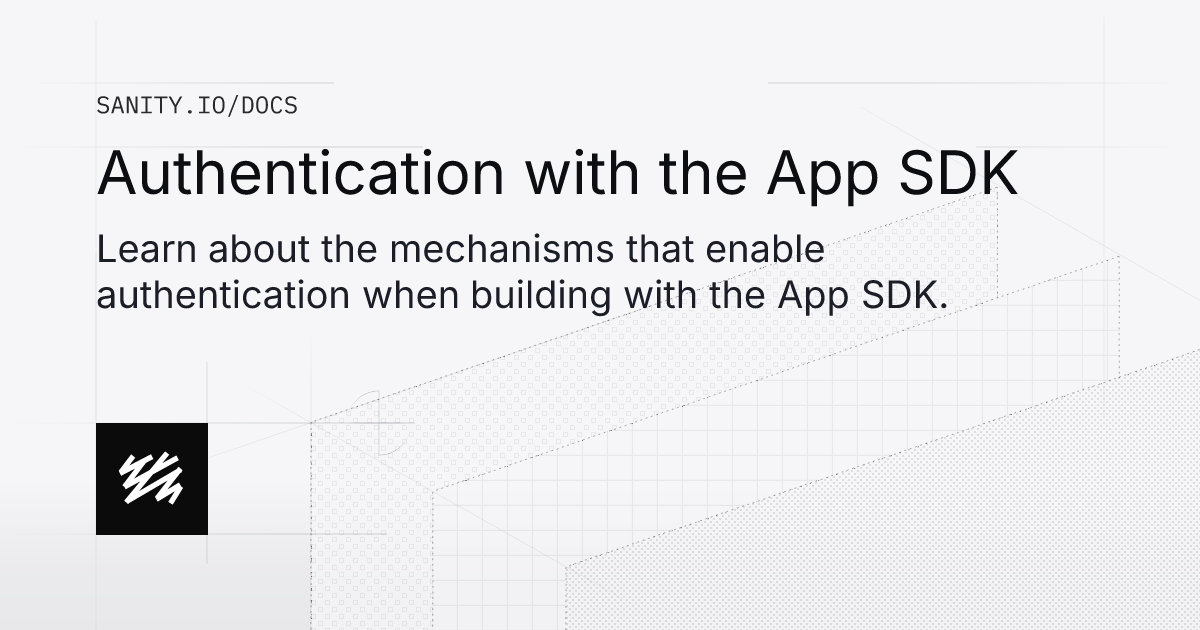 SANITY.IO/DOCS

Authentication with the App SDK

Learn about the mechanisms that enable authentication when building with the App SDK.